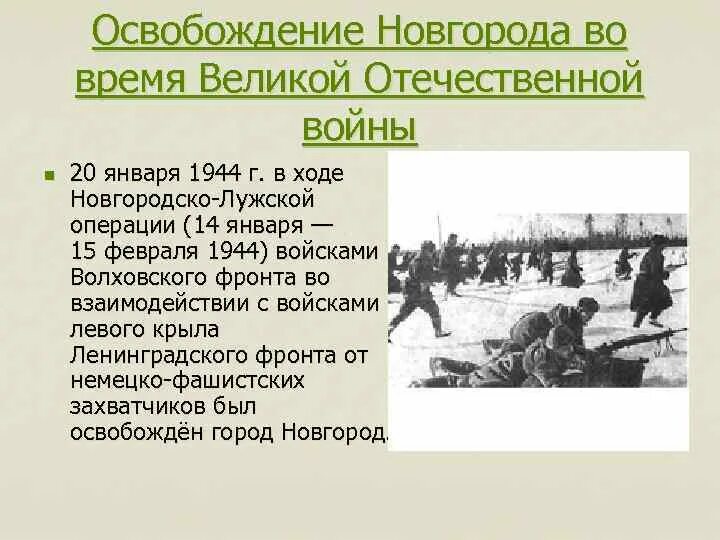 Освобождение Новгорода во время Великой Отечественной войны

20 января 1944 г. в ходе Новгородско-Лужской операции (14 января — 15 февраля 1944) войсками Волховского фронта во взаимодействии с войсками левого крыла Ленинградского фронта от немецко-фашистских захватчиков был освобождён город Новгород.